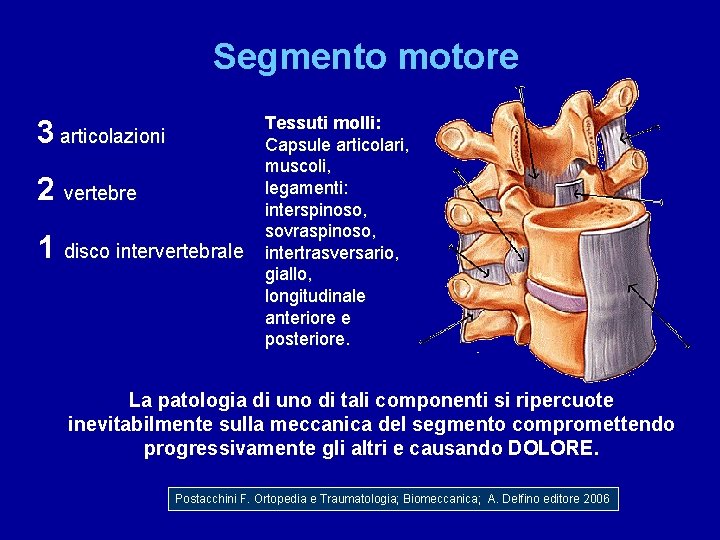 Segmento motore

3 articolazioni

2 vertebre

1 disco intervertebrale

Tessuti molli:
Capsule articolari, muscoli, legamenti: interspinoso, sovraspinoso, intertrasversario, giallo, longitudinale anteriore e posteriore.

La patologia di uno di tali componenti si ripercuote inevitabilmente sulla meccanica del segmento compromettendo progressivamente gli altri e causando DOLORE.

Postacchini F. Ortopedia e Traumatologia; Biomeccanica; A. Delfino editore 2006